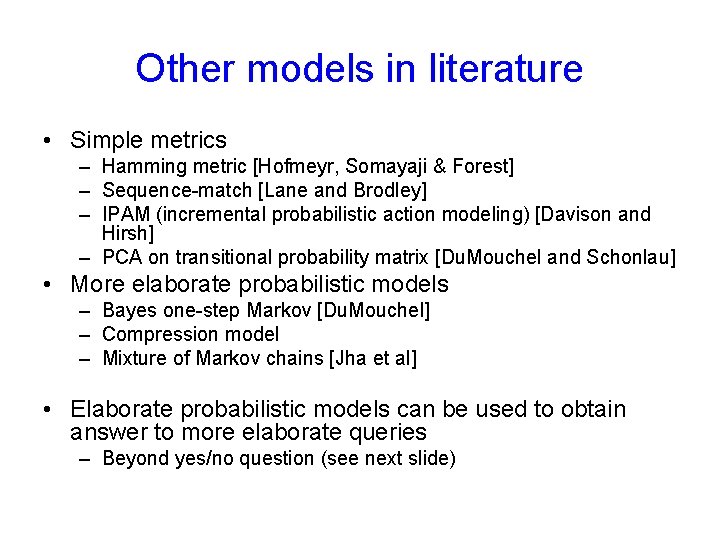 Other models in literature

• Simple metrics
– Hamming metric [Hofmeyr, Somayaji & Forest]
– Sequence-match [Lane and Brodley]
– IPAM (incremental probabilistic action modeling) [Davison and Hirsh]
– PCA on transitional probability matrix [DuMouchel and Schonlau]
• More elaborate probabilistic models
– Bayes one-step Markov [DuMouchel]
– Compression model
– Mixture of Markov chains [Jha et al]

• Elaborate probabilistic models can be used to obtain answer to more elaborate queries
– Beyond yes/no question (see next slide)